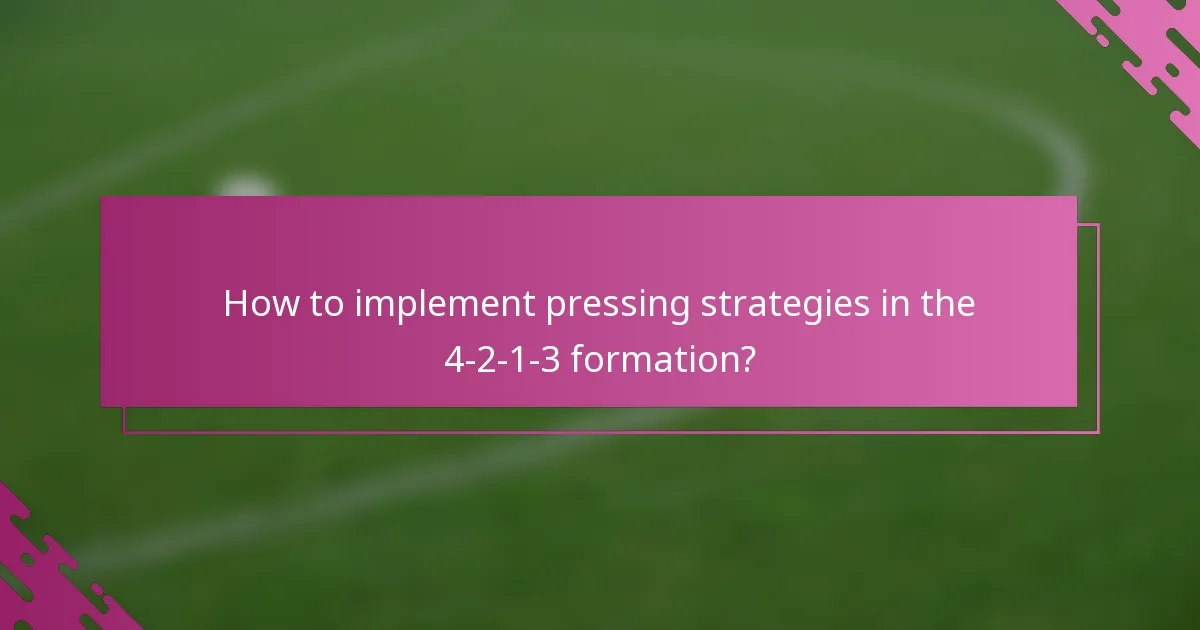 How to implement pressing strategies in the 4-2-1-3 formation?